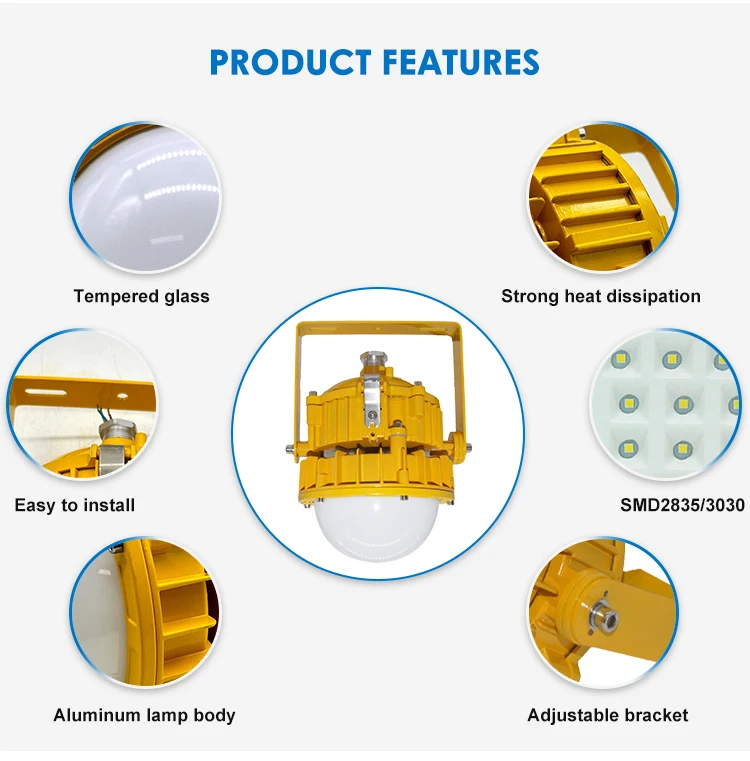 PRODUCT FEATURES

Tempered glass

Strong heat dissipation

Easy to install

SMD2835/3030

Aluminum lamp body

Adjustable bracket